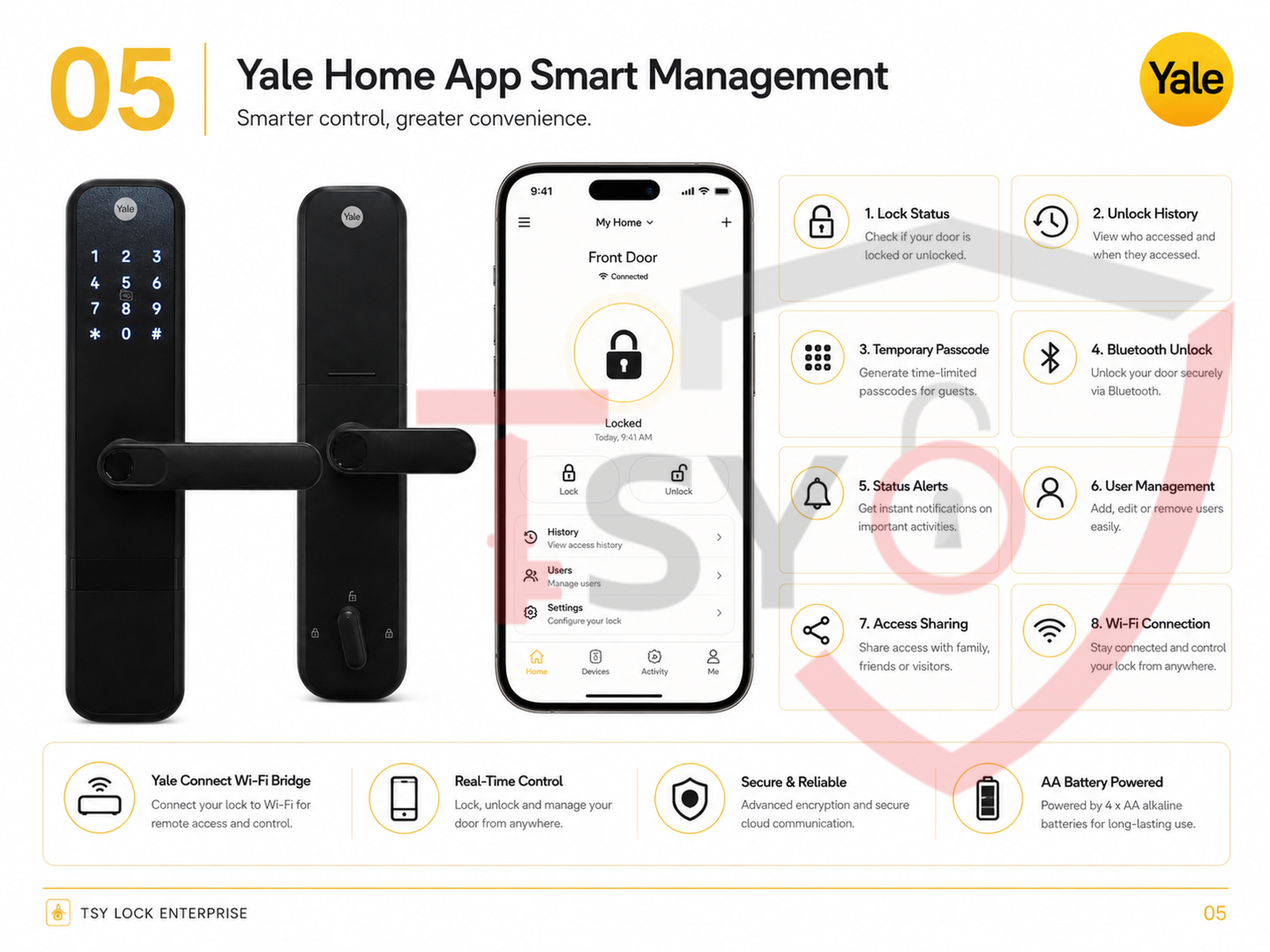 05

Yale Home App Smart Management

Smarter control, greater convenience.

Yale

Yale

1 2 3
4 5 6
7 8 9
* 0 #

Yale

9:41

My Home

Front Door

Connected

Locked

Today, 9:41 AM

Lock

Unlock

History
View access history

Users
Manage users

Settings
Configure your lock

Home
Devices
Activity
Me

1. Lock Status
Check if your door is locked or unlocked.

2. Unlock History
View who accessed and when they accessed.

3. Temporary Passcode
Generate time-limited passcodes for guests.

4. Bluetooth Unlock
Unlock your door securely via Bluetooth.

5. Status Alerts
Get instant notifications on important activities.

6. User Management
Add, edit or remove users easily.

7. Access Sharing
Share access with family, friends or visitors.

8. Wi-Fi Connection
Stay connected and control your lock from anywhere.

Yale Connect Wi-Fi Bridge
Connect your lock to Wi-Fi for remote access and control.

Real-Time Control
Lock, unlock and manage your door from anywhere.

Secure & Reliable
Advanced encryption and secure cloud communication.

AA Battery Powered
Powered by 4 x AA alkaline batteries for long-lasting use.

TSY LOCK ENTERPRISE

05

TSY